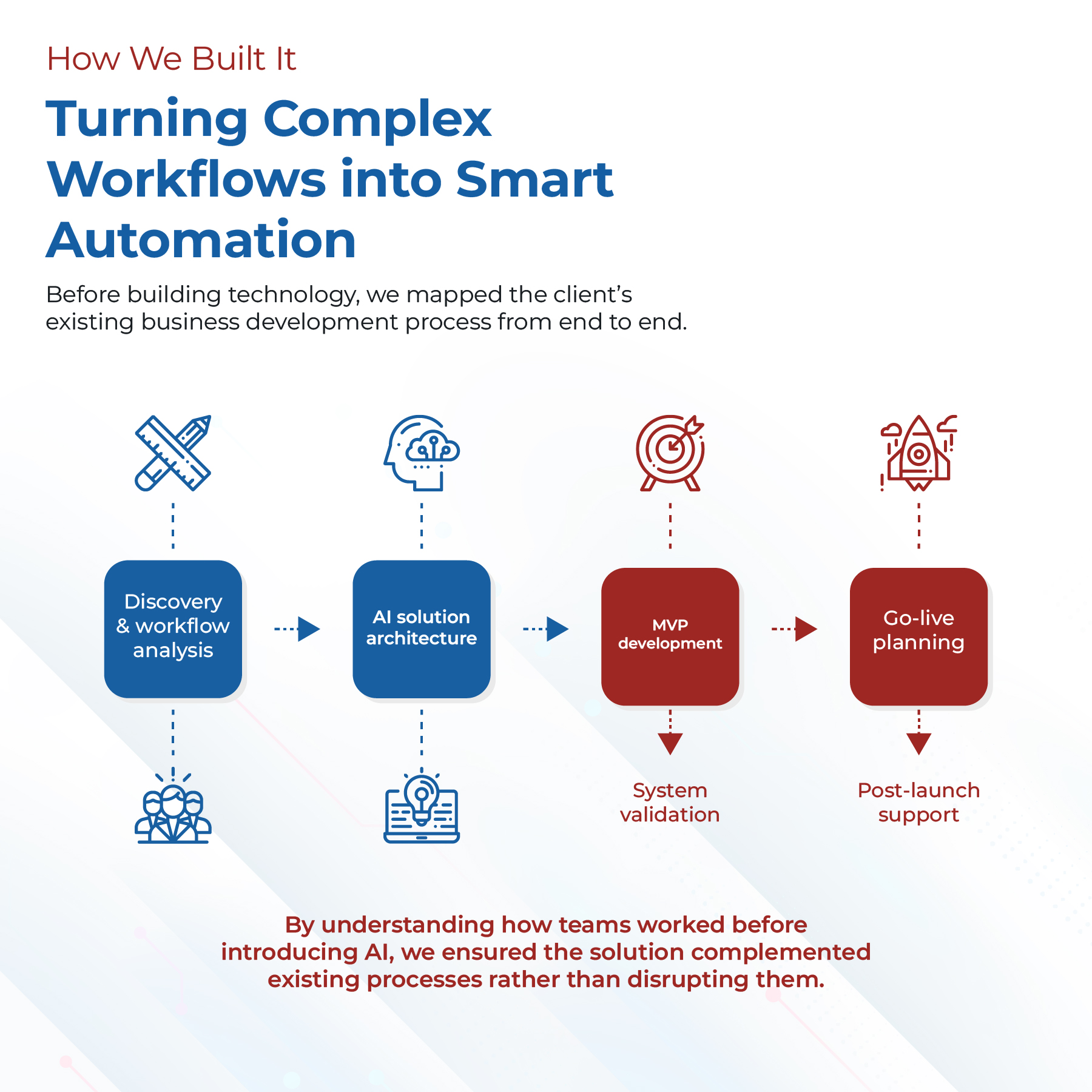 How We Built It

Turning Complex Workflows into Smart Automation

Before building technology, we mapped the client's existing business development process from end to end.

Discovery & workflow analysis

AI solution architecture

MVP development

Go-live planning

System validation

Post-launch support

By understanding how teams worked before introducing AI, we ensured the solution complemented existing processes rather than disrupting them.